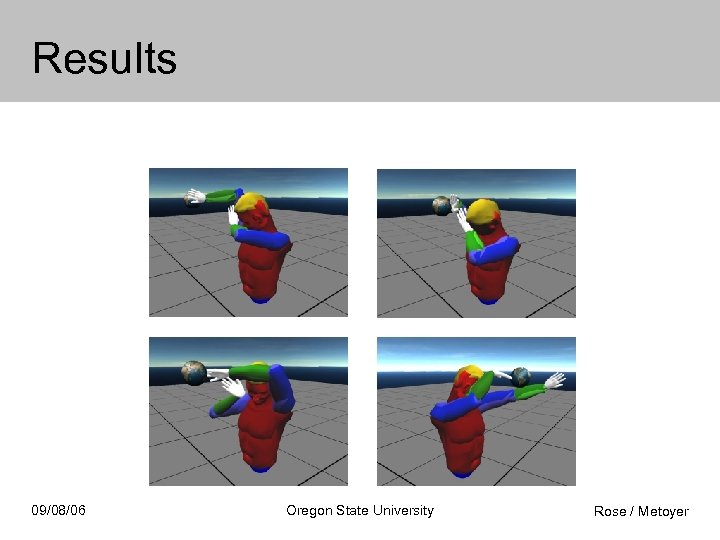 Results

09/08/06

Oregon State University

Rose / Metoyer